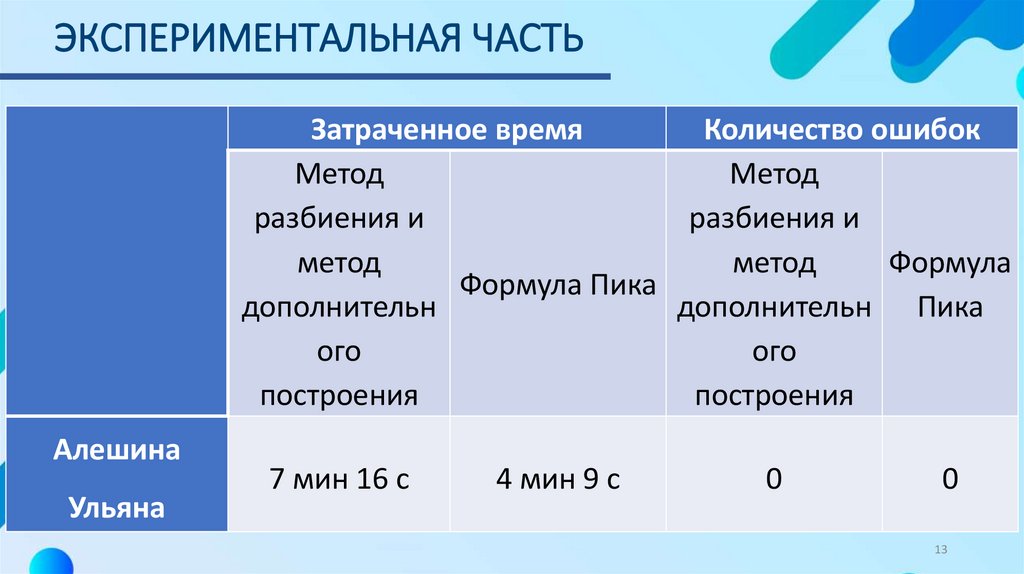 ЭКСПЕРИМЕНТАЛЬНАЯ ЧАСТЬ

| | Затраченное время | | Количество ошибок | |
|---|---|---|---|---|
| | Метод разбиения и метод дополнительного построения | Формула Пика | Метод разбиения и метод дополнительного построения | Формула Пика |
| Алешина Ульяна | 7 мин 16 с | 4 мин 9 с | 0 | 0 |

13